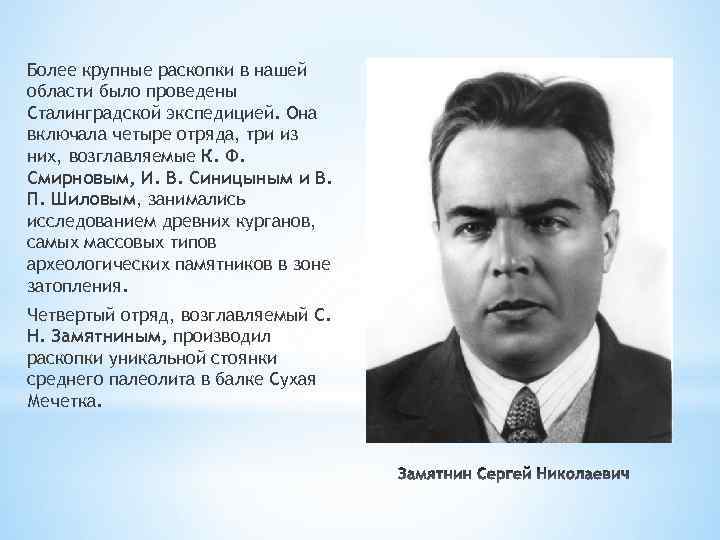 Более крупные раскопки в нашей области было проведены Сталинградской экспедицией. Она включала четыре отряда, три из них, возглавляемые К. Ф. Смирновым, И. В. Синицыным и В. П. Шиловым, занимались исследованием древних курганов, самых массовых типов археологических памятников в зоне затопления.

Четвертый отряд, возглавляемый С. Н. Замятниным, производил раскопки уникальной стоянки среднего палеолита в балке Сухая Мечетка.

Замятнин Сергей Николаевич